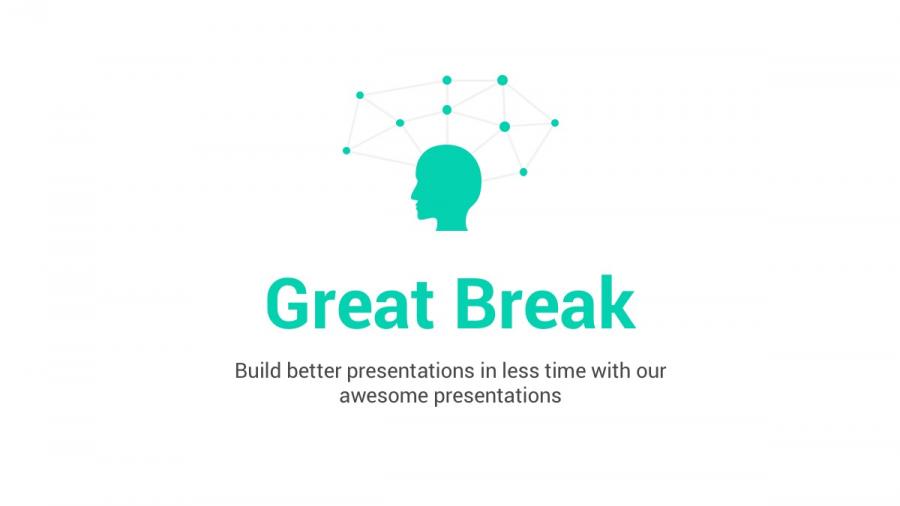 Great Break

Build better presentations in less time with our awesome presentations